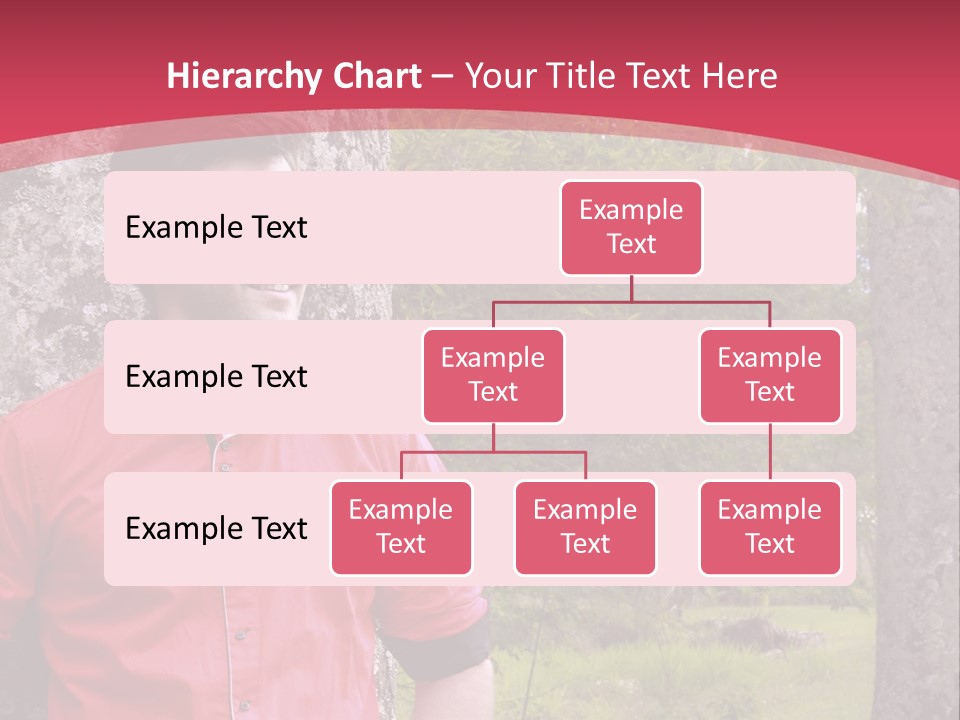 Hierarchy Chart – Your Title Text Here

Example Text

Example Text

Example Text

Example Text

Example Text

Example Text

Example Text

Example Text

Example Text